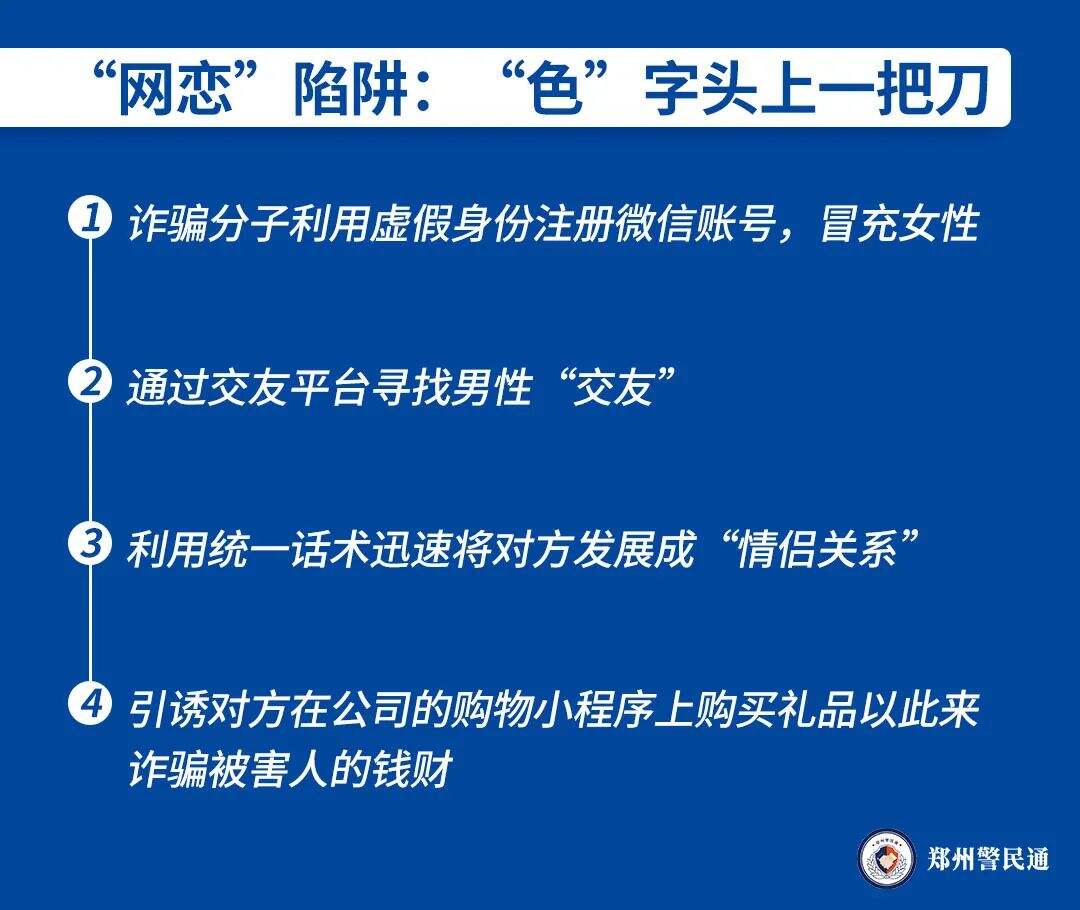 “网恋”陷阱：“色”字头上一把刀

1 诈骗分子利用虚假身份注册微信账号，冒充女性

2 通过交友平台寻找男性“交友”

3 利用统一话术迅速将对方发展成“情侣关系”

4 引诱对方在公司的购物小程序上购买礼品以此来诈骗被害人的钱财

郑州警民通